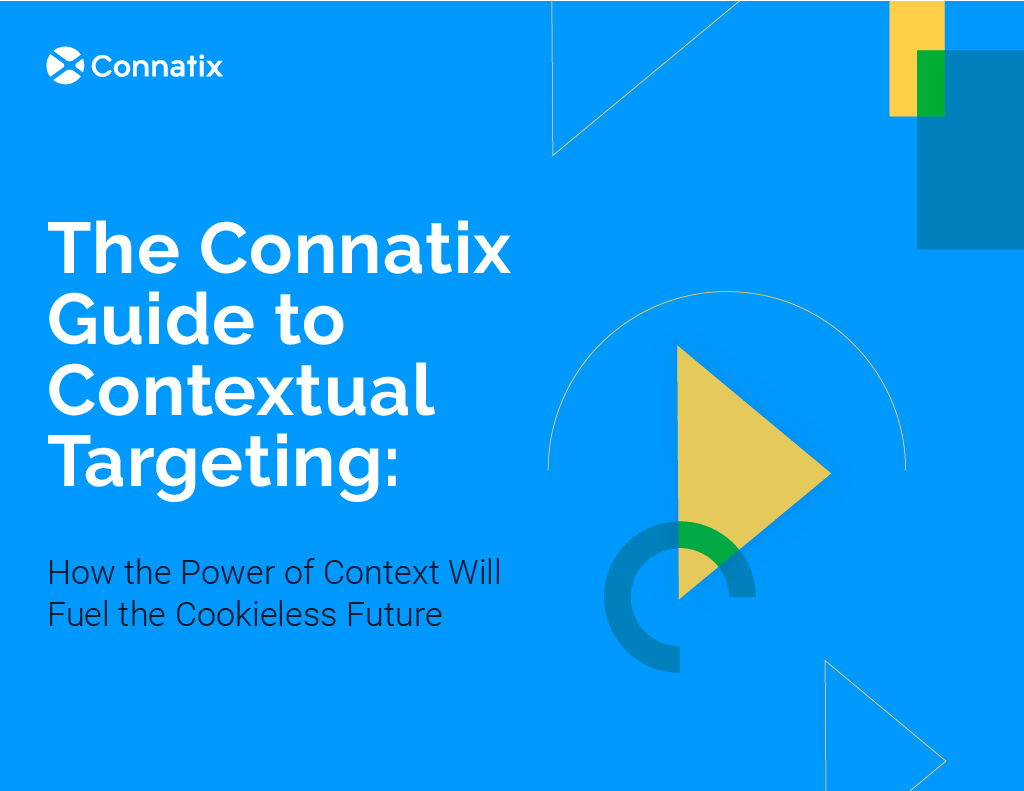 Connatix

The Connatix Guide to Contextual Targeting:

How the Power of Context Will Fuel the Cookieless Future